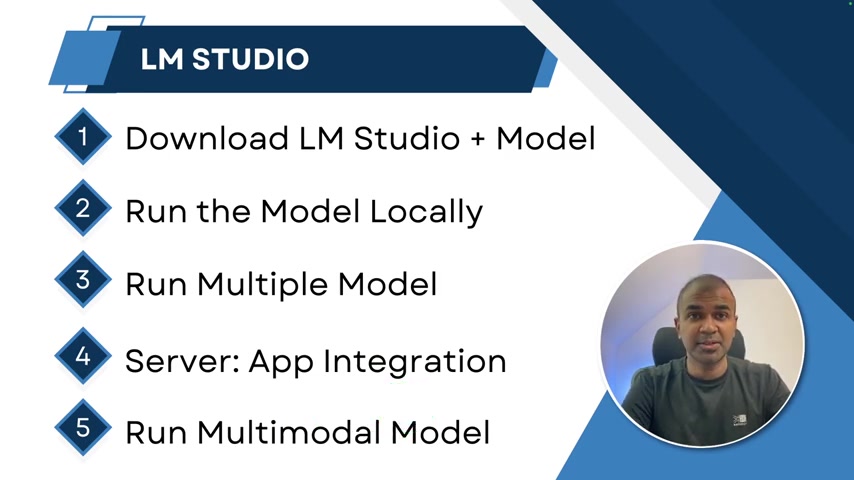 LM STUDIO

1 Download LM Studio + Model

2 Run the Model Locally

3 Run Multiple Model

4 Server: App Integration

5 Run Multimodal Model